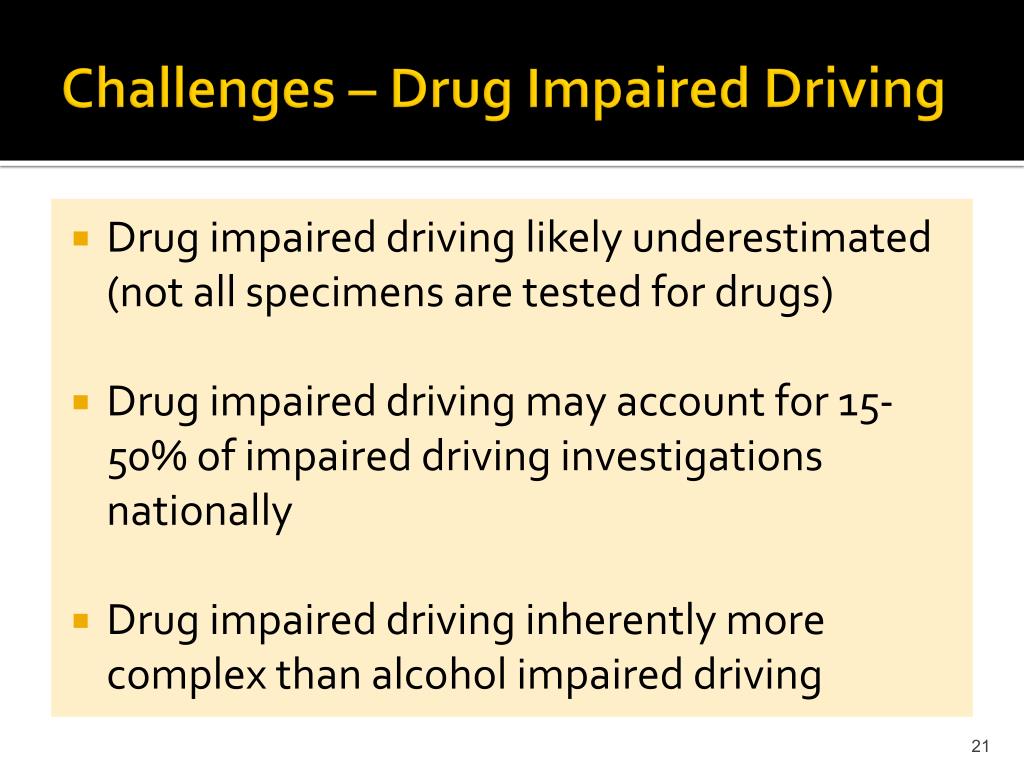 Challenges – Drug Impaired Driving

▪ Drug impaired driving likely underestimated (not all specimens are tested for drugs)

▪ Drug impaired driving may account for 15-50% of impaired driving investigations nationally

▪ Drug impaired driving inherently more complex than alcohol impaired driving

21